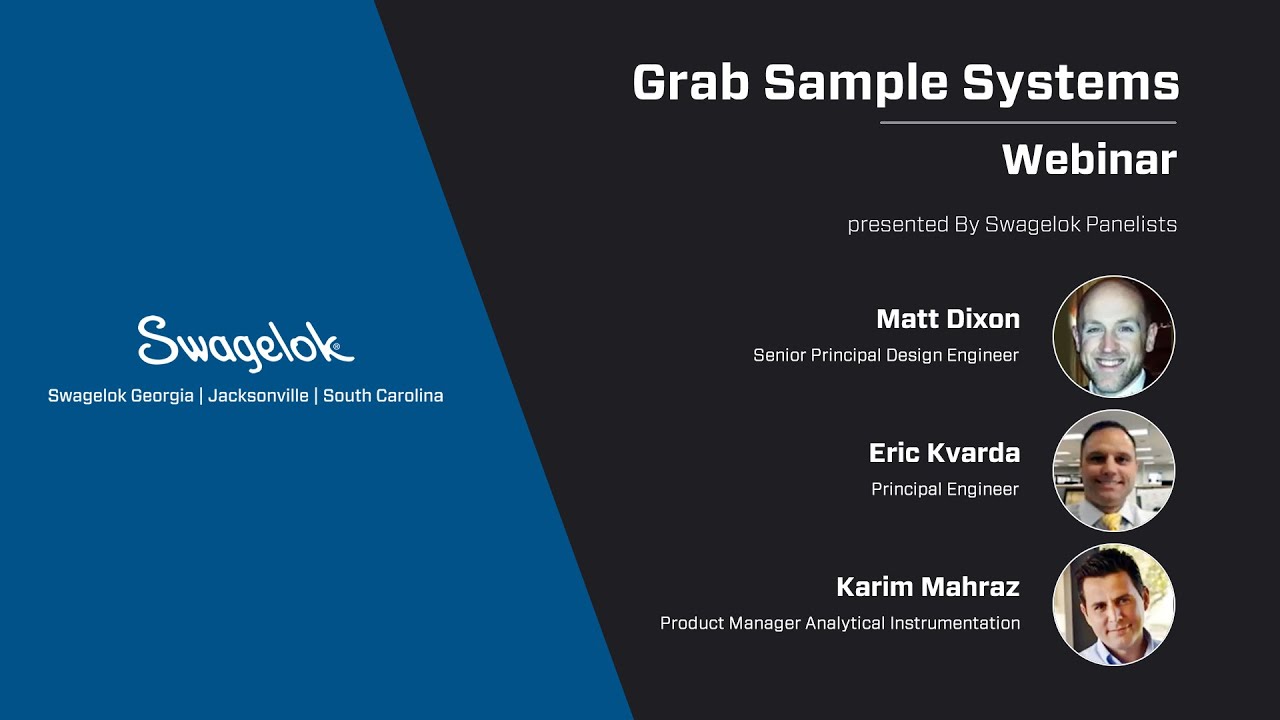 Swagelok®
Swagelok Georgia | Jacksonville | South Carolina

Grab Sample Systems
Webinar

presented By Swagelok Panelists

Matt Dixon
Senior Principal Design Engineer

Eric Kvarda
Principal Engineer

Karim Mahraz
Product Manager Analytical Instrumentation